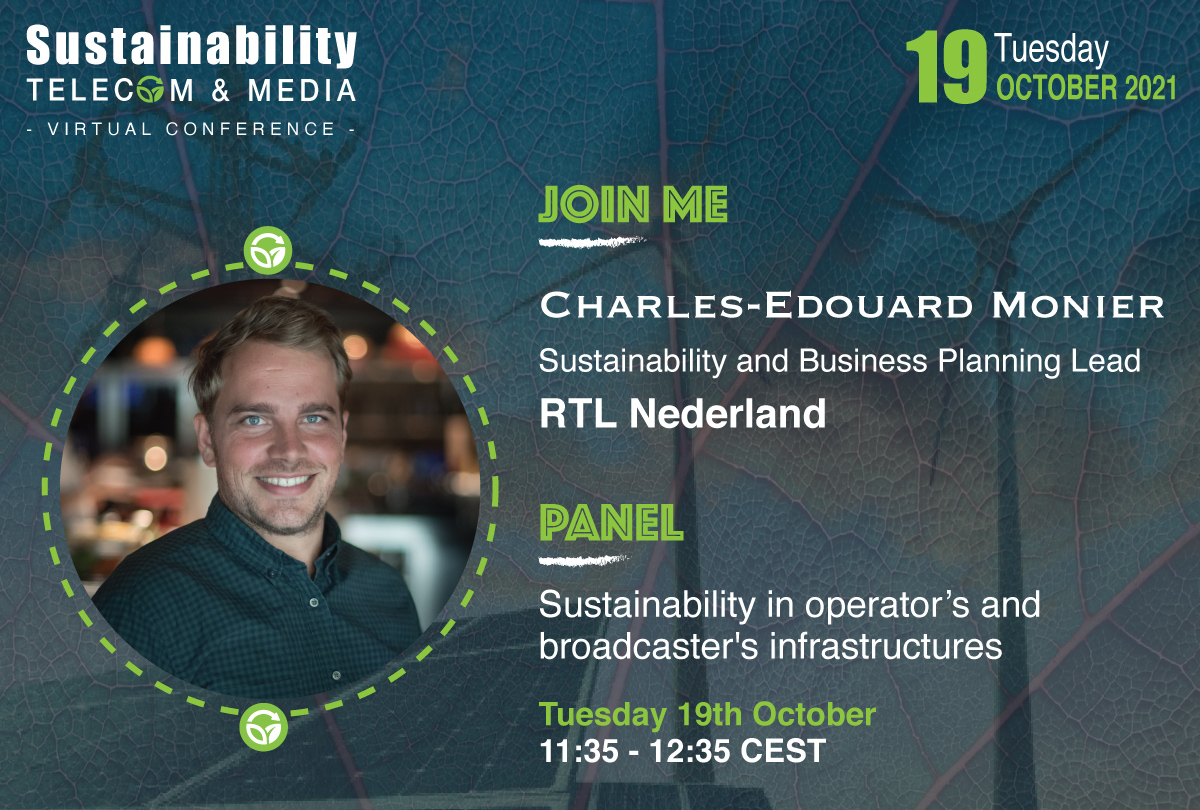 Sustainability
TELECOM & MEDIA
- VIRTUAL CONFERENCE -

19 Tuesday
OCTOBER 2021

JOIN ME

Charles-Edouard Monier
Sustainability and Business Planning Lead
RTL Nederland

PANEL

Sustainability in operator’s and broadcaster's infrastructures

Tuesday 19th October
11:35 - 12:35 CEST